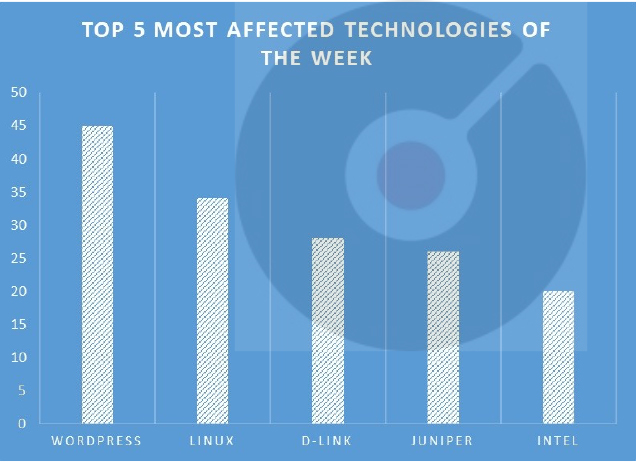 TOP 5 MOST AFFECTED TECHNOLOGIES OF THE WEEK

50
45
40
35
30
25
20
15
10
5
0

WORDPRESS LINUX D-LINK JUNIPER INTEL